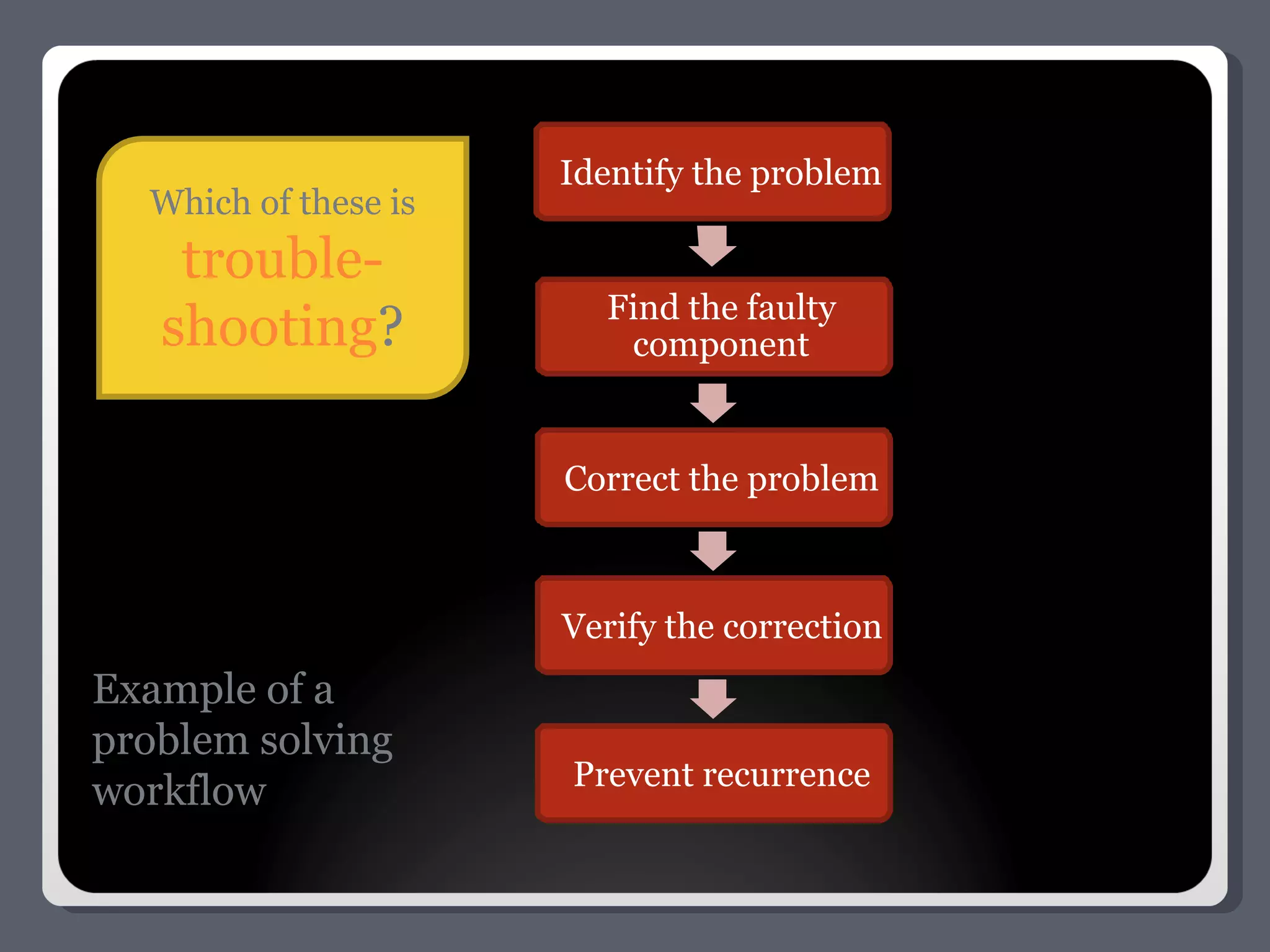 Which of these is trouble-shooting?

Identify the problem

Find the faulty component

Correct the problem

Verify the correction

Prevent recurrence

Example of a problem solving workflow